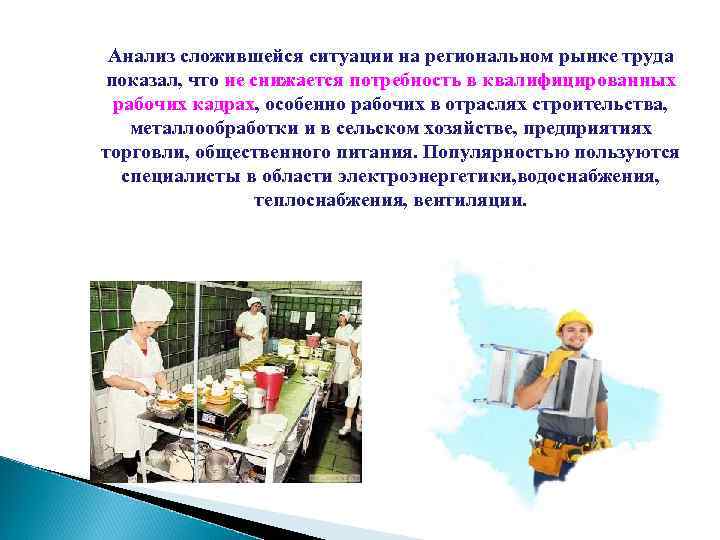 Анализ сложившейся ситуации на региональном рынке труда показал, что не снижается потребность в квалифицированных рабочих кадрах, особенно рабочих в отраслях строительства, металлообработки и в сельском хозяйстве, предприятиях торговли, общественного питания. Популярностью пользуются специалисты в области электроэнергетики,водоснабжения, теплоснабжения, вентиляции.